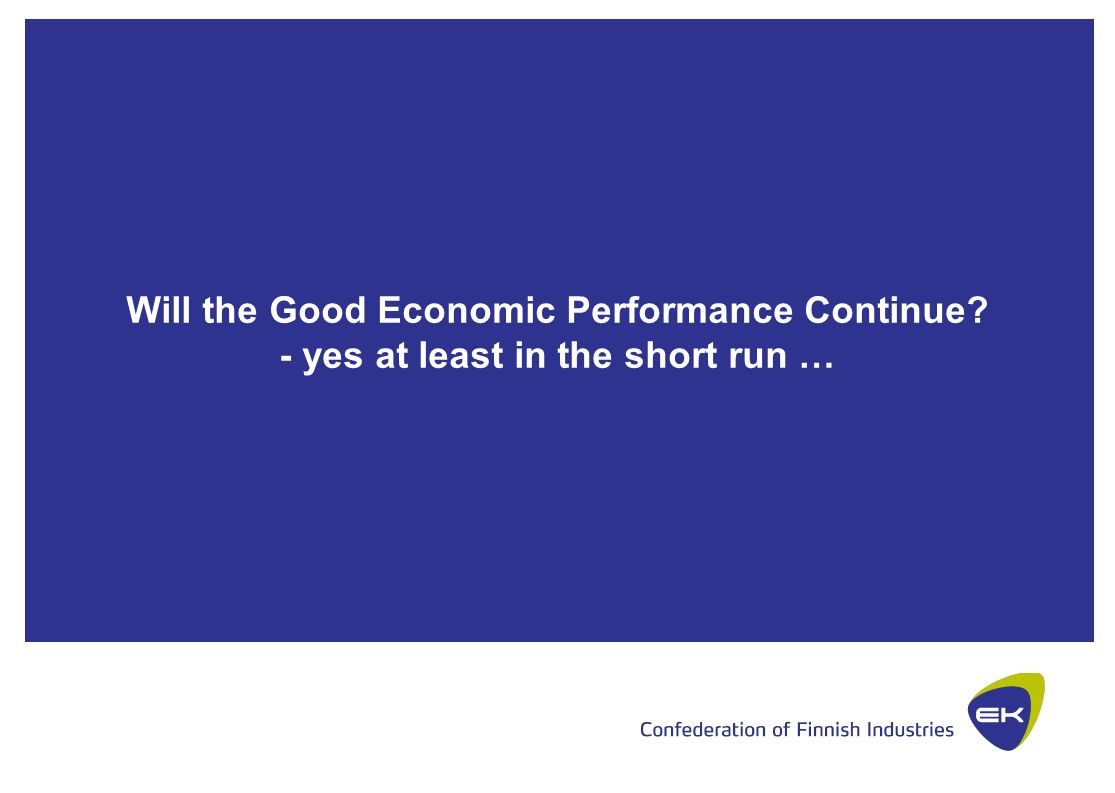 Will the Good Economic Performance Continue?
- yes at least in the short run …

Confederation of Finnish Industries

EK